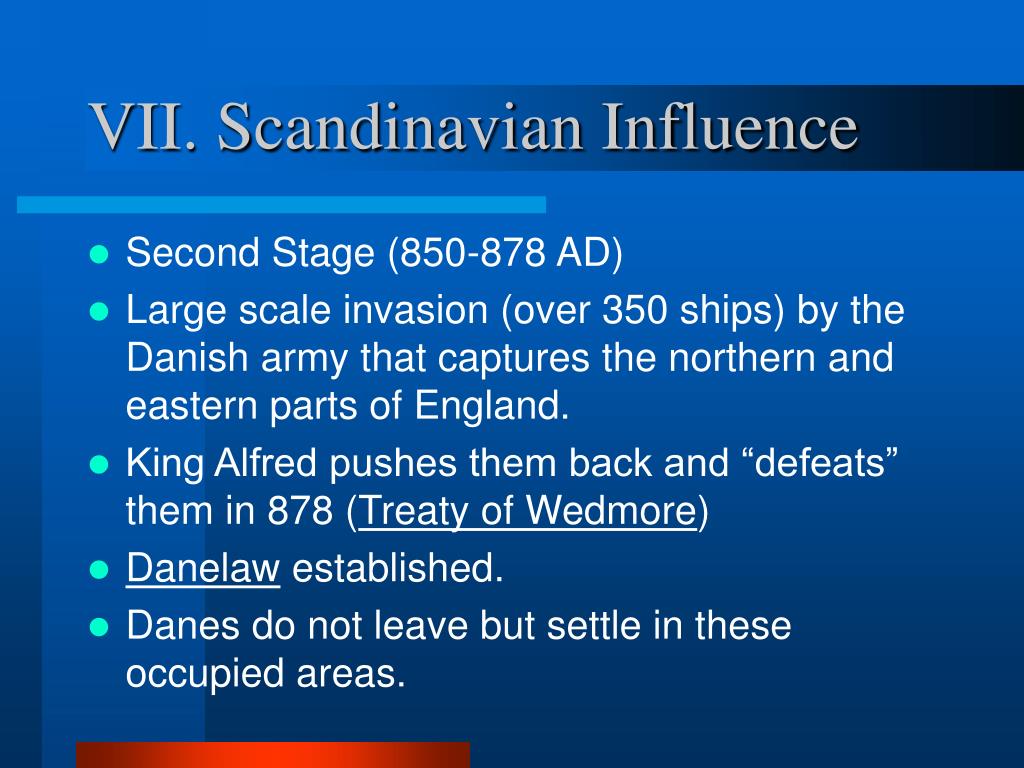 VII. Scandinavian Influence

- Second Stage (850-878 AD)
- Large scale invasion (over 350 ships) by the Danish army that captures the northern and eastern parts of England.
- King Alfred pushes them back and “defeats” them in 878 (Treaty of Wedmore)
- Danelaw established.
- Danes do not leave but settle in these occupied areas.